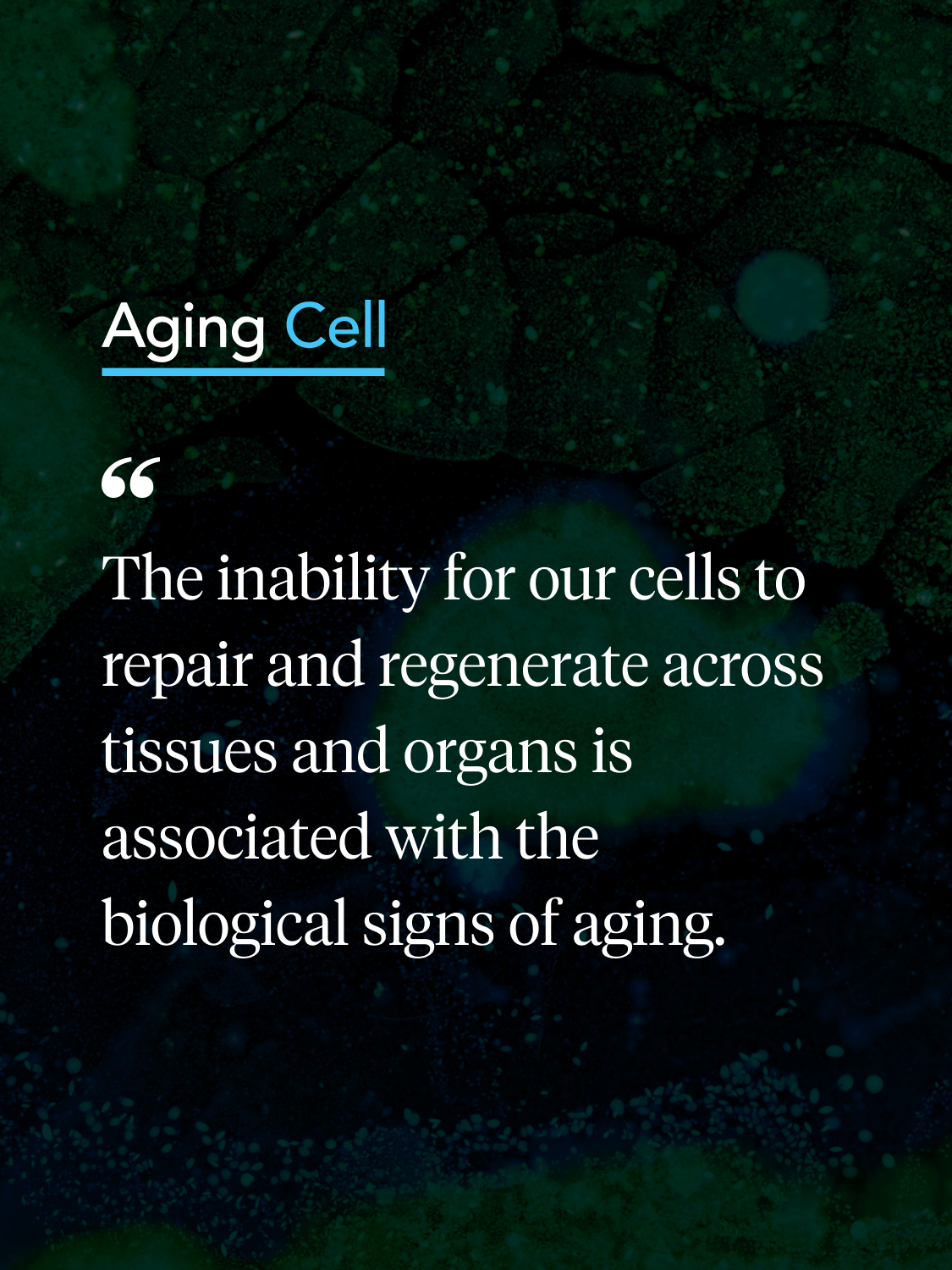 Aging Cell

“

The inability for our cells to repair and regenerate across tissues and organs is associated with the biological signs of aging.